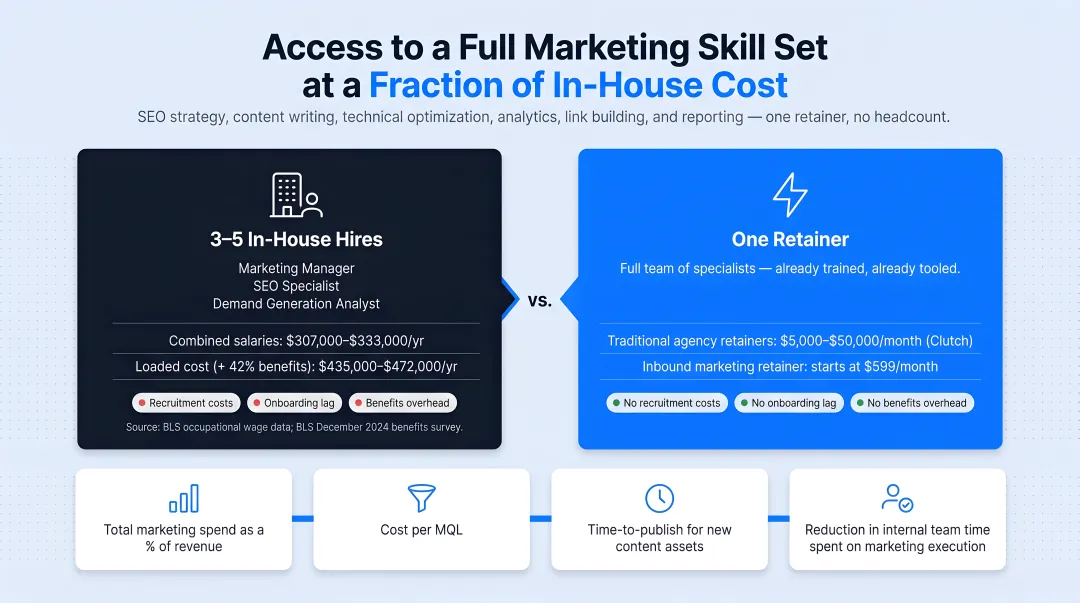 Access to a Full Marketing Skill Set at a Fraction of In-House Cost

SEO strategy, content writing, technical optimization, analytics, link building, and reporting — one retainer, no headcount.

3–5 In-House Hires

Marketing Manager
SEO Specialist
Demand Generation Analyst

Combined salaries: $307,000–$333,000/yr

Loaded cost (+ 42% benefits): $435,000–$472,000/yr

Recruitment costs
Onboarding lag
Benefits overhead

Source: BLS occupational wage data; BLS December 2024 benefits survey.

vs.

One Retainer

Full team of specialists — already trained, already tooled.

Traditional agency retainers: $5,000–$50,000/month (Clutch)

Inbound marketing retainer: starts at $599/month

No recruitment costs
No onboarding lag
No benefits overhead

Total marketing spend as a % of revenue

Cost per MQL

Time-to-publish for new content assets

Reduction in internal team time spent on marketing execution